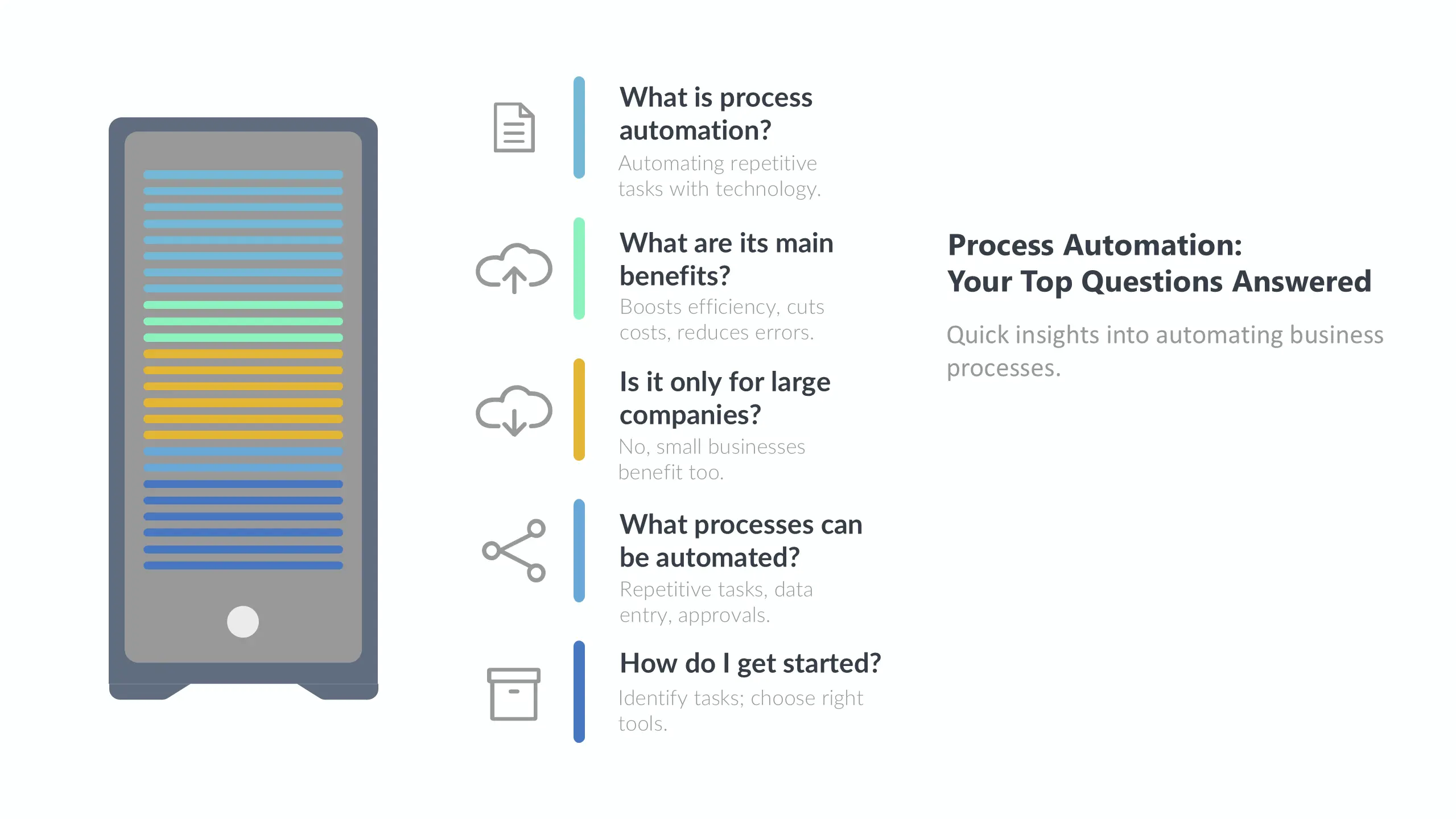 What is process automation?
Automating repetitive tasks with technology.

What are its main benefits?
Boosts efficiency, cuts costs, reduces errors.

Is it only for large companies?
No, small businesses benefit too.

What processes can be automated?
Repetitive tasks, data entry, approvals.

How do I get started?
Identify tasks; choose right tools.

Process Automation:
Your Top Questions Answered

Quick insights into automating business processes.